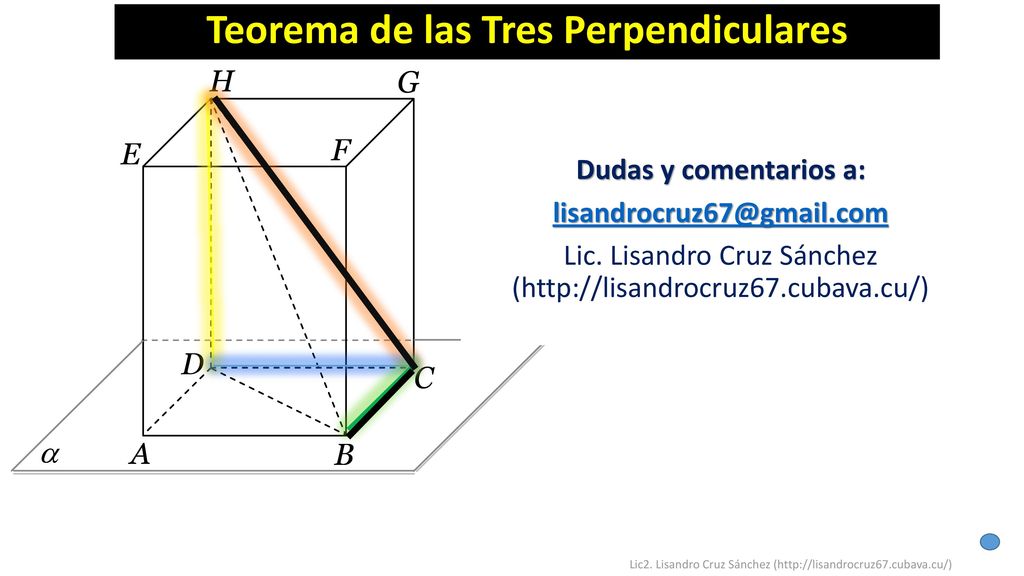 Teorema de las Tres Perpendiculares

$H$ $G$ $E$ $F$ $D$ $C$ $\alpha$ $A$ $B$

Dudas y comentarios a:

lisandrocruz67@gmail.com

Lic. Lisandro Cruz Sánchez (http://lisandrocruz67.cubava.cu/)

Lic2. Lisandro Cruz Sánchez (http://lisandrocruz67.cubava.cu/)